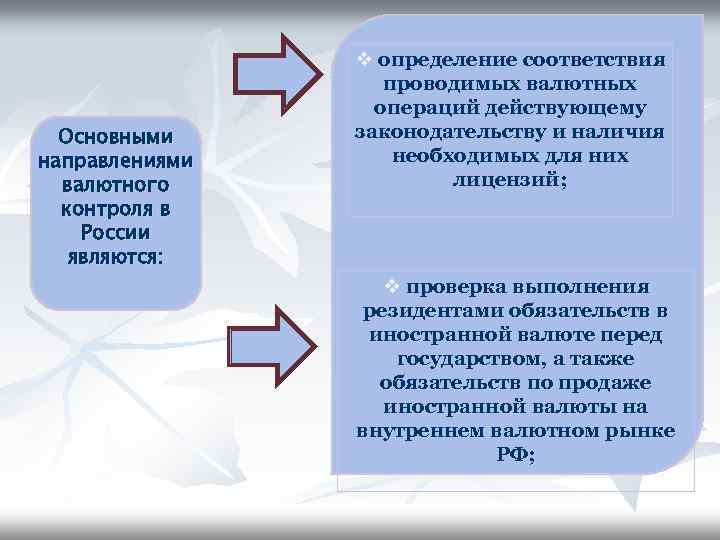 Основными направлениями валютного контроля в России являются:

❖ определение соответствия проводимых валютных операций действующему законодательству и наличия необходимых для них лицензий;

❖ проверка выполнения резидентами обязательств в иностранной валюте перед государством, а также обязательств по продаже иностранной валюты на внутреннем валютном рынке РФ;